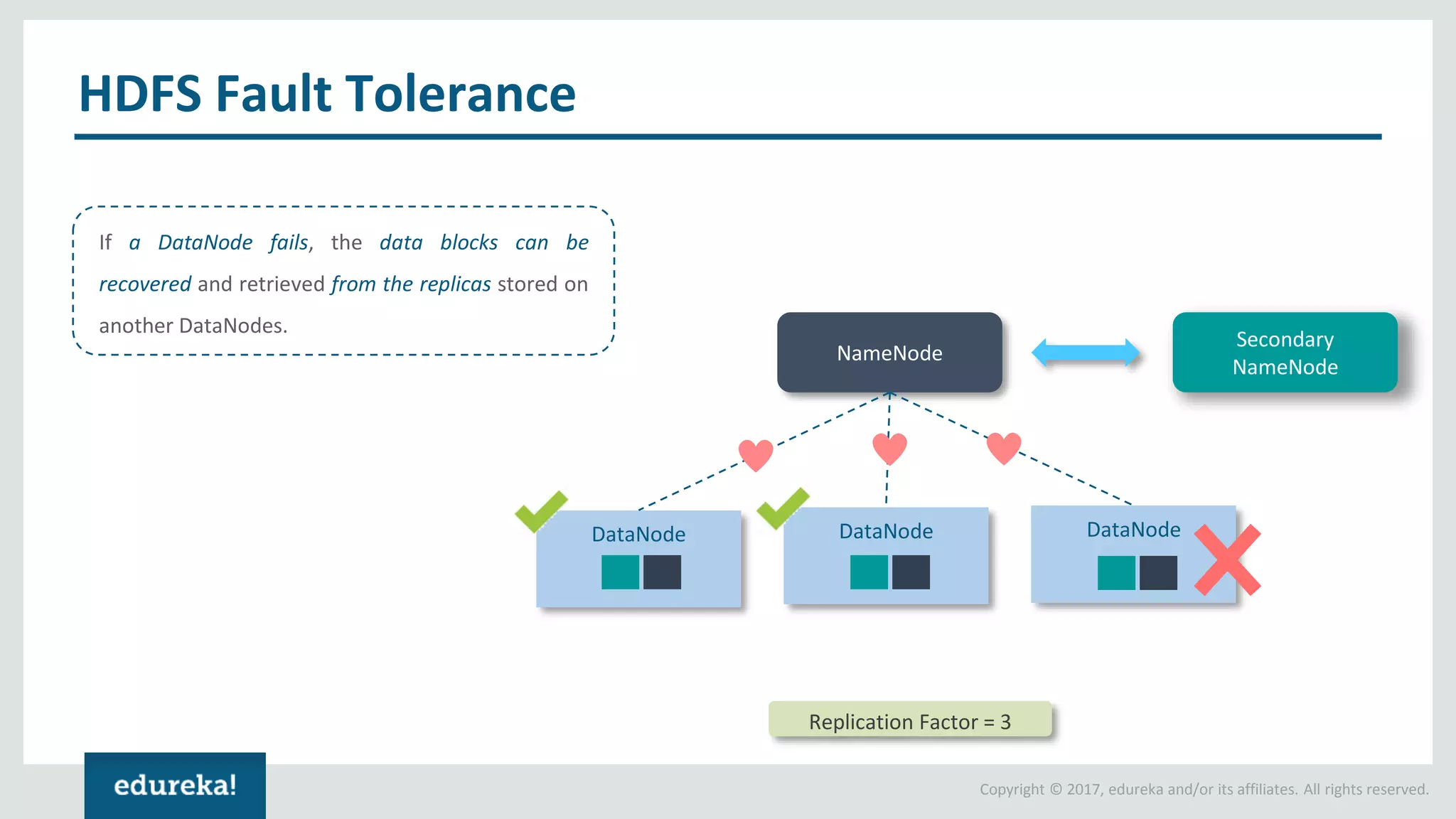 HDFS Fault Tolerance

If a DataNode fails, the data blocks can be recovered and retrieved from the replicas stored on another DataNodes.

NameNode

Secondary NameNode

DataNode

DataNode

DataNode

Replication Factor = 3

edureka!

Copyright © 2017, edureka and/or its affiliates. All rights reserved.